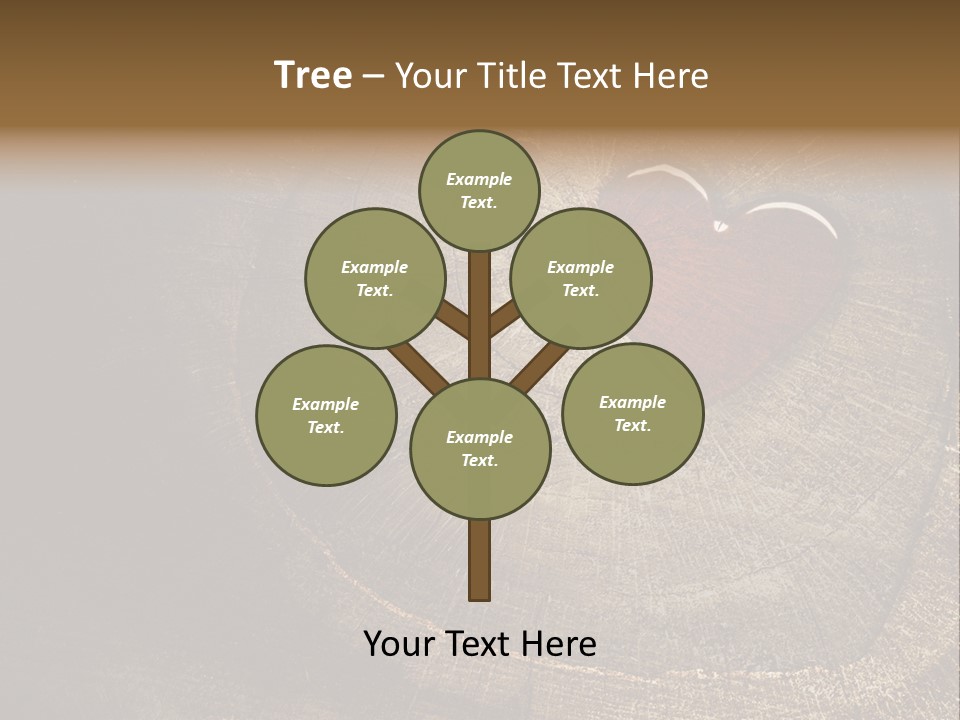 Tree – Your Title Text Here

Example Text.

Example Text.

Example Text.

Example Text.

Example Text.

Example Text.

Your Text Here